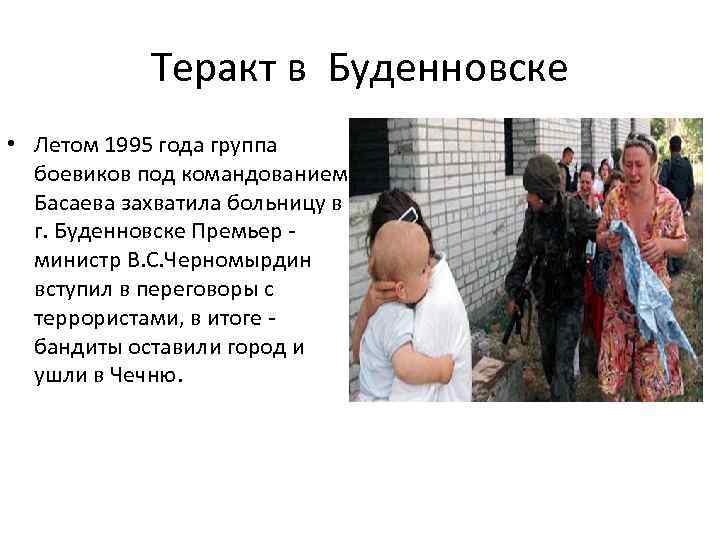 Теракт в Буденновске

• Летом 1995 года группа боевиков под командованием Басаева захватила больницу в г. Буденновске Премьер - министр В.С.Черномырдин вступил в переговоры с террористами, в итоге - бандиты оставили город и ушли в Чечню.